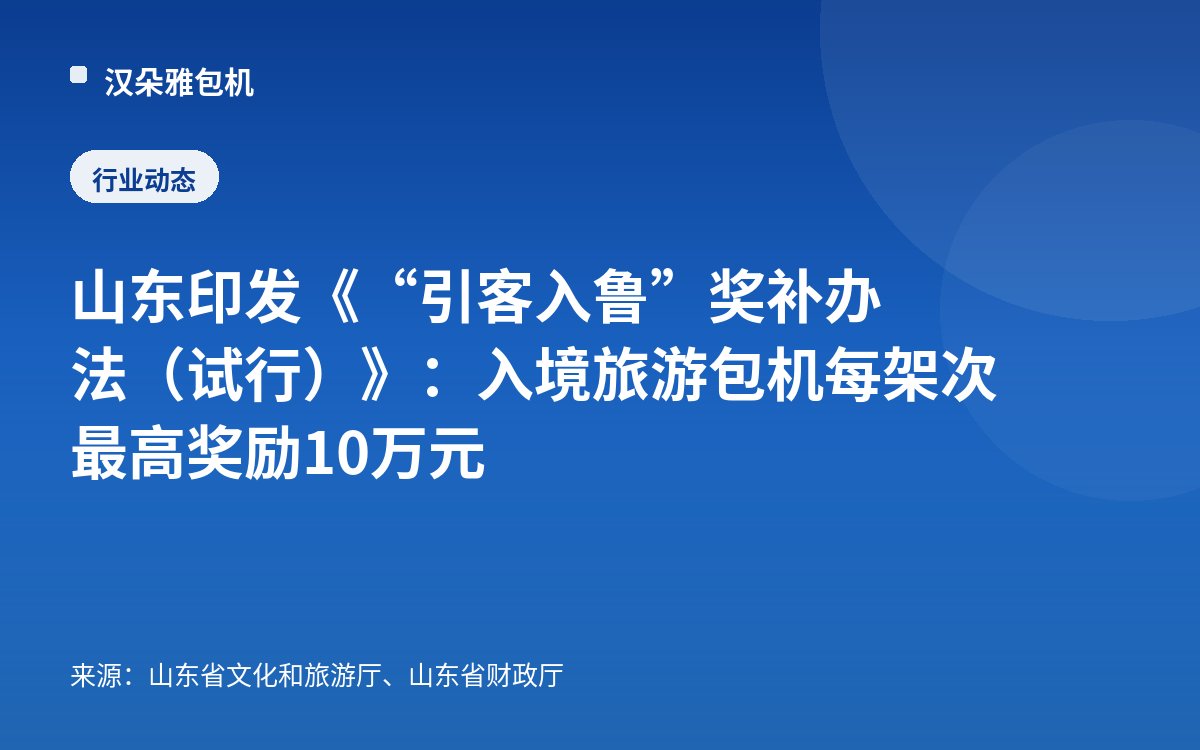 汉朵雅包机

行业动态

山东印发《“引客入鲁”奖补办法（试行）》：入境旅游包机每架次最高奖励10万元

来源：山东省文化和旅游厅、山东省财政厅